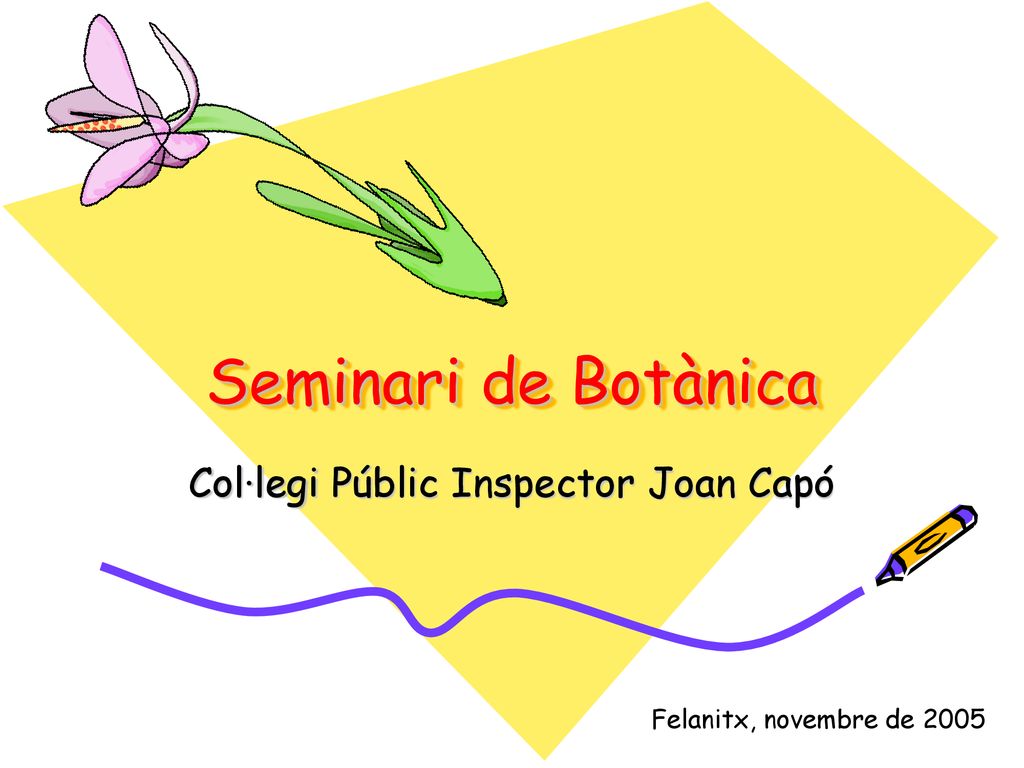 Seminari de Botànica

Col·legi Públic Inspector Joan Capó

Felanitx, novembre de 2005